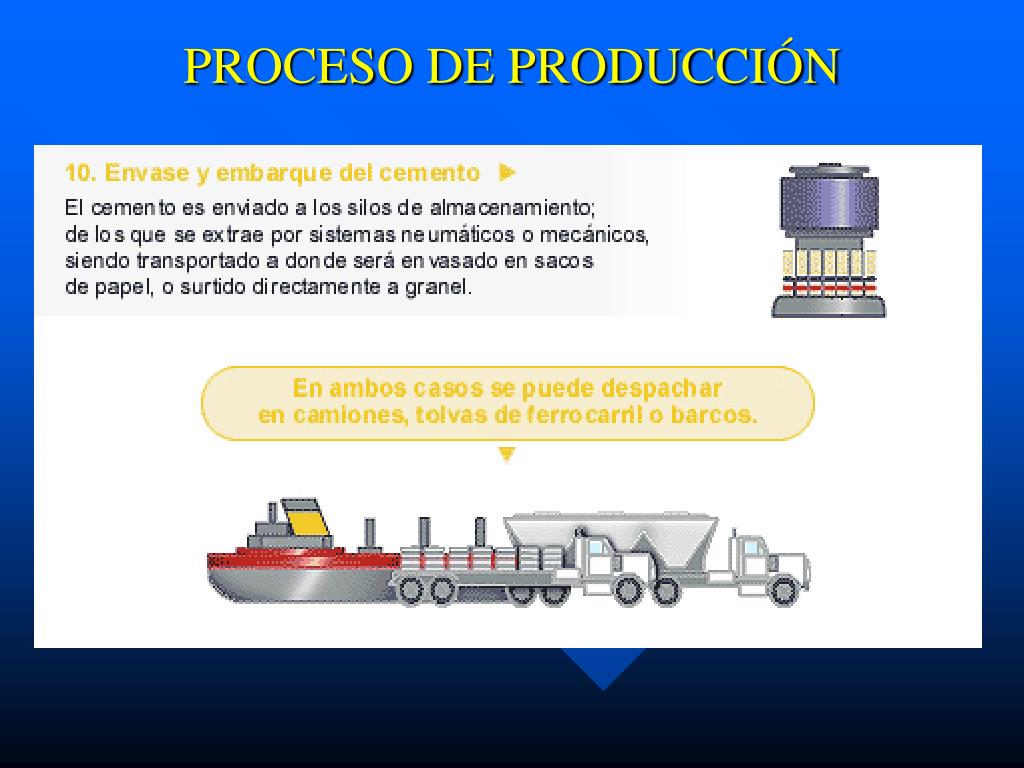 PROCESO DE PRODUCCIÓN

10. Envase y embarque del cemento

El cemento es enviado a los silos de almacenamiento; de los que se extrae por sistemas neumáticos o mecánicos, siendo transportado a donde será envasado en sacos de papel, o surtido directamente a granel.

En ambos casos se puede despachar en camiones, tolvas de ferrocarril o barcos.